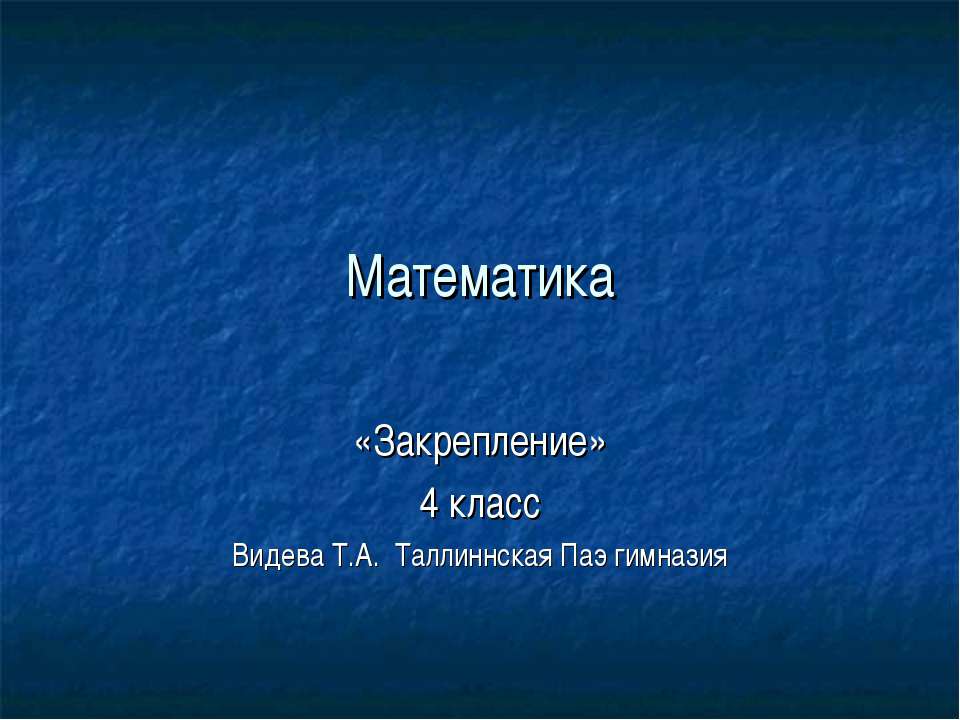 Математика

«Закрепление»
4 класс
Видева Т.А. Таллиннская Паэ гимназия